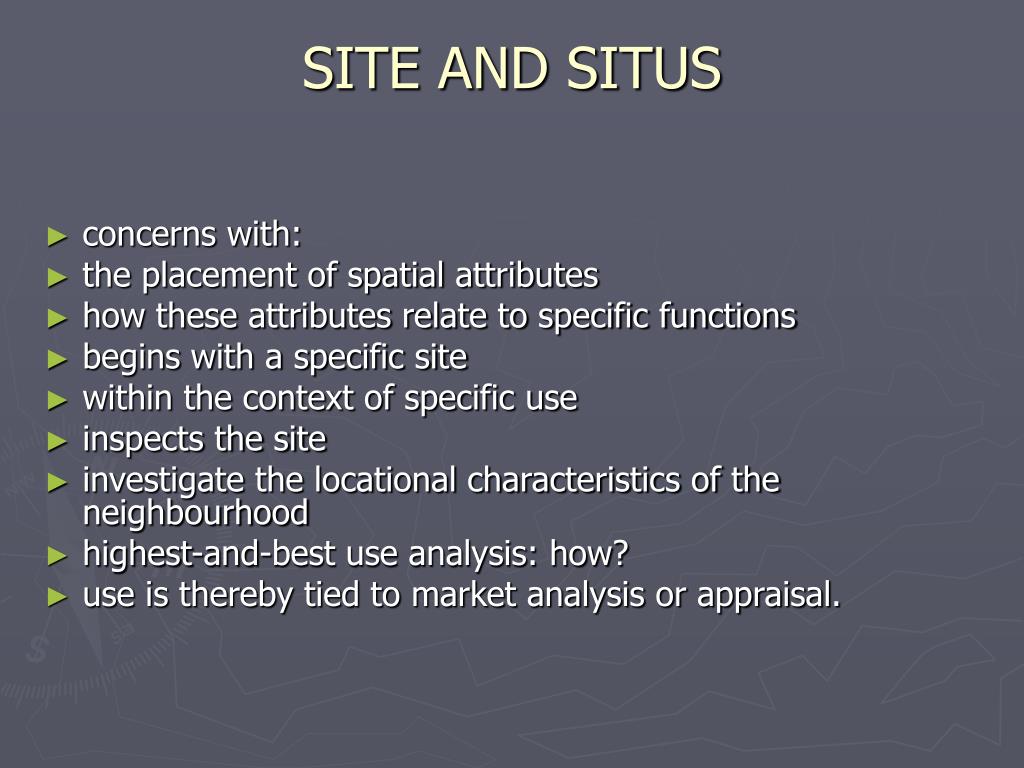 SITE AND SITUS

► concerns with:
► the placement of spatial attributes
► how these attributes relate to specific functions
► begins with a specific site
► within the context of specific use
► inspects the site
► investigate the locational characteristics of the neighbourhood
► highest-and-best use analysis: how?
► use is thereby tied to market analysis or appraisal.